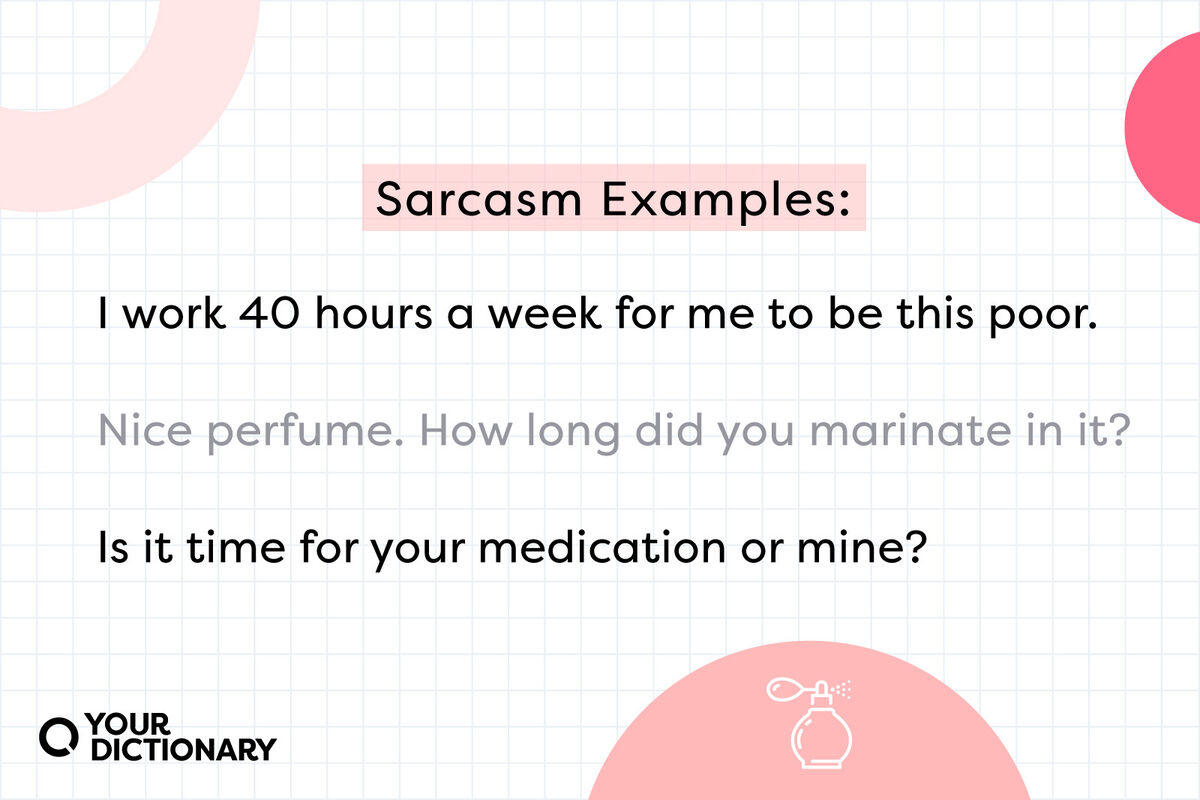 Sarcasm Examples:

I work 40 hours a week for me to be this poor.

Nice perfume. How long did you marinate in it?

Is it time for your medication or mine?

YOUR DICTIONARY